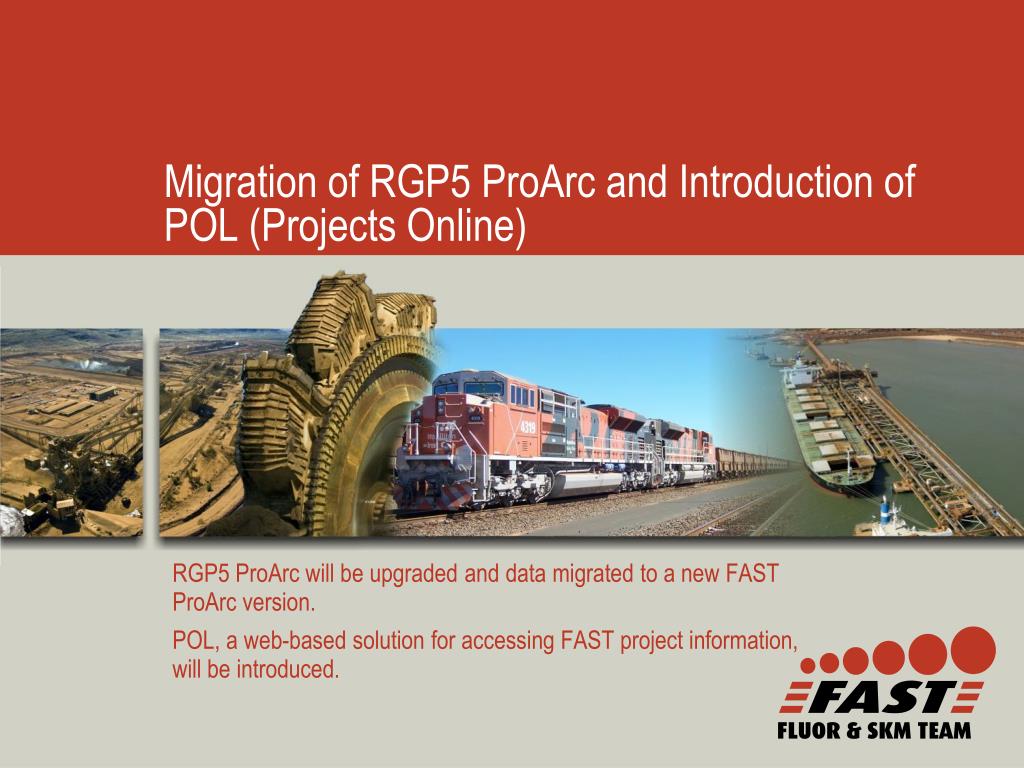 Migration of RGP5 ProArc and Introduction of POL (Projects Online)

4319

RGP5 ProArc will be upgraded and data migrated to a new FAST ProArc version.

POL, a web-based solution for accessing FAST project information, will be introduced.

FAST
FLUOR & SKM TEAM